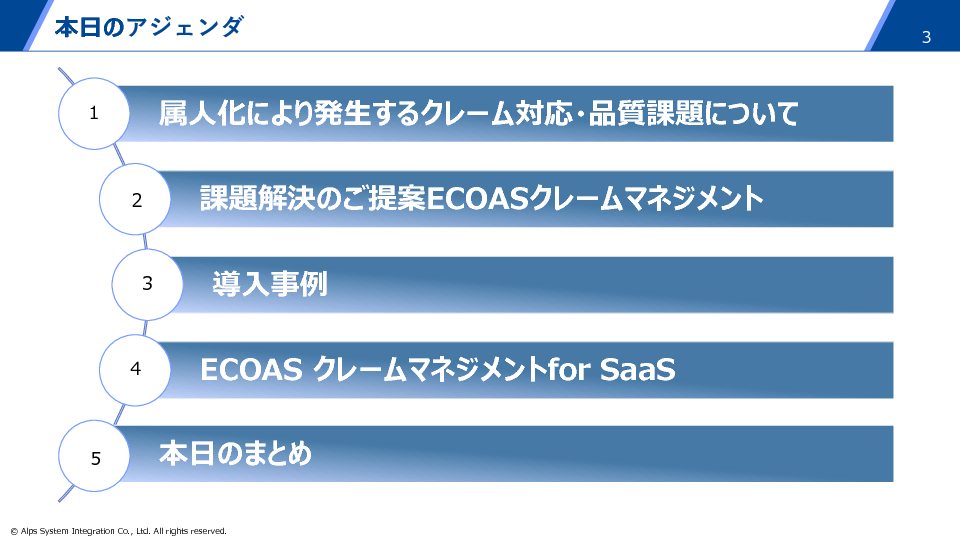 本日のアジェンダ

3

1 属人化により発生するクレーム対応・品質課題について

2 課題解決のご提案ECOASクレームマネジメント

3 導入事例

4 ECOAS クレームマネジメントfor SaaS

5 本日のまとめ

© Alps System Integration Co., Ltd. All rights reserved.